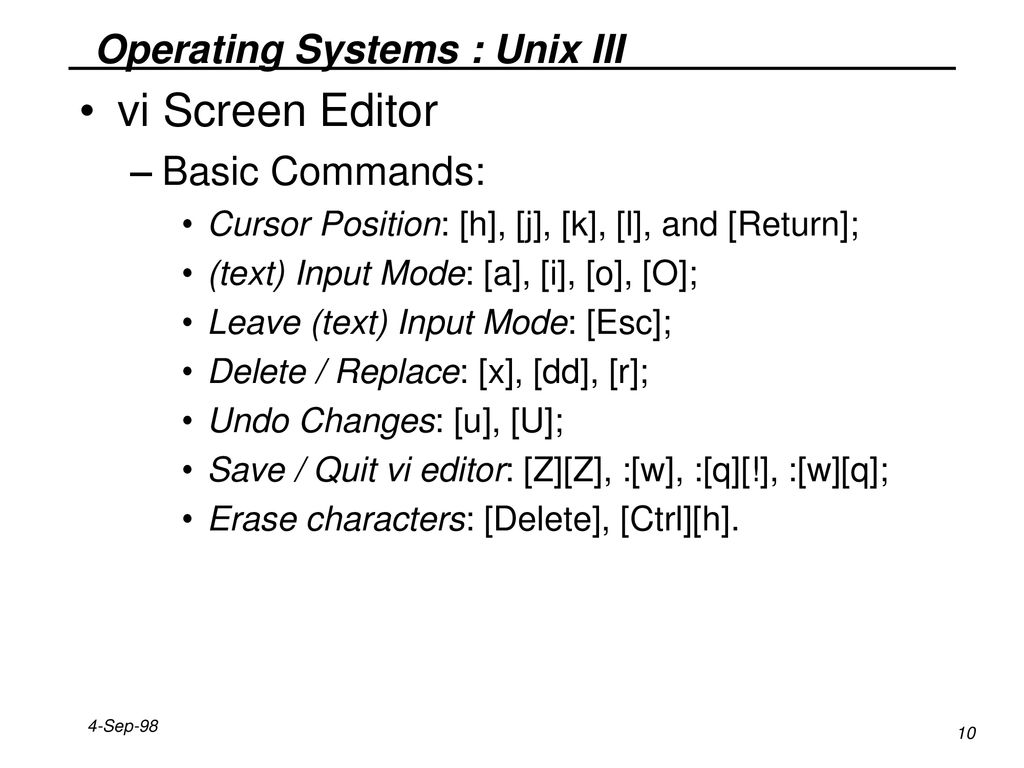 Operating Systems : Unix III

• vi Screen Editor

– Basic Commands:

• Cursor Position: [h], [j], [k], [l], and [Return];

• (text) Input Mode: [a], [i], [o], [O];

• Leave (text) Input Mode: [Esc];

• Delete / Replace: [x], [dd], [r];

• Undo Changes: [u], [U];

• Save / Quit vi editor: [Z][Z], :[w], :[q][!], :[w][q];

• Erase characters: [Delete], [Ctrl][h].

4-Sep-98

10